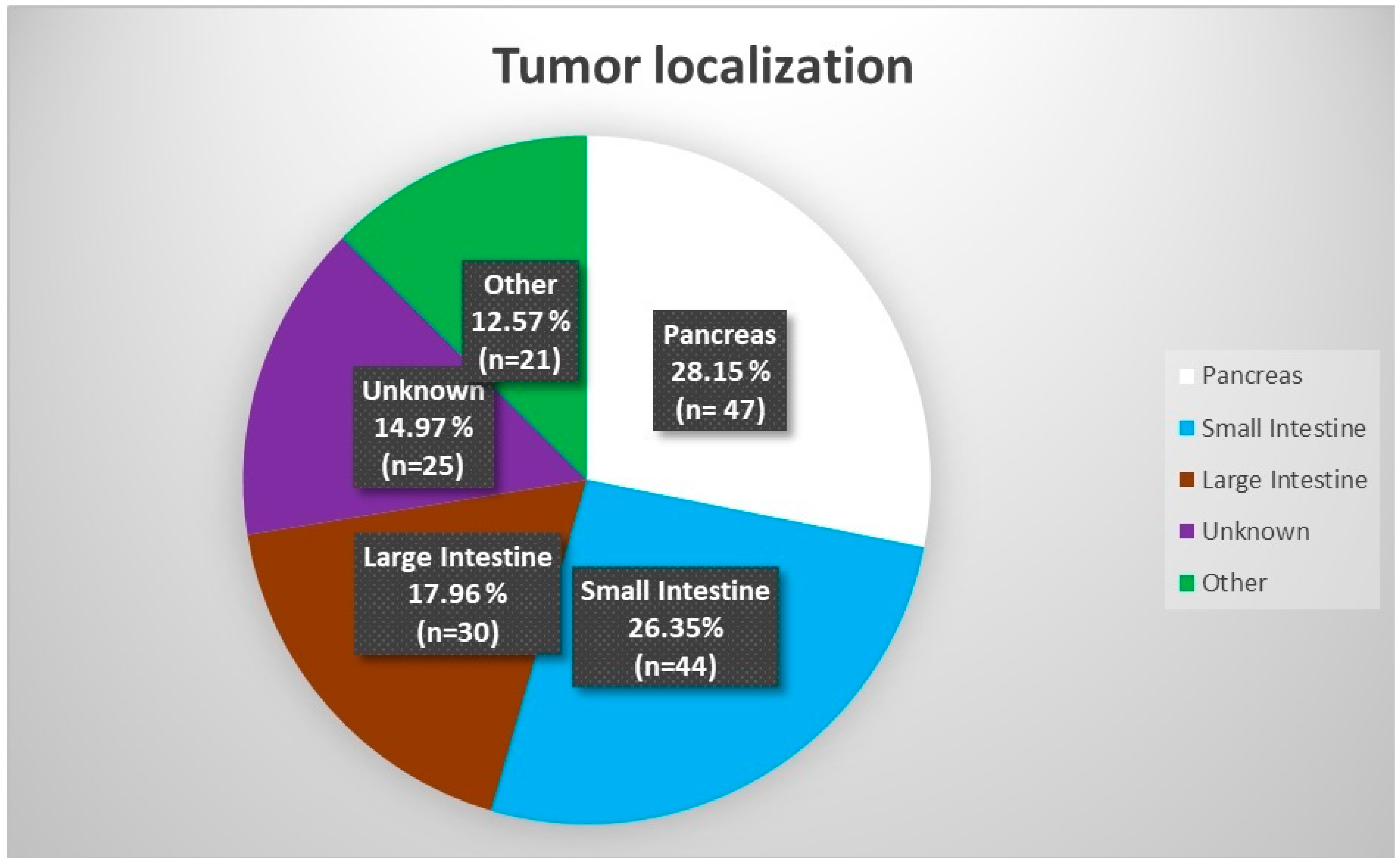 Tumor localization

Other
12.57 %
(n=21)

Pancreas
28.15 %
(n= 47)

Unknown
14.97 %
(n=25)

Large Intestine
17.96 %
(n=30)

Small Intestine
26.35%
(n=44)

Pancreas
Small Intestine
Large Intestine
Unknown
Other